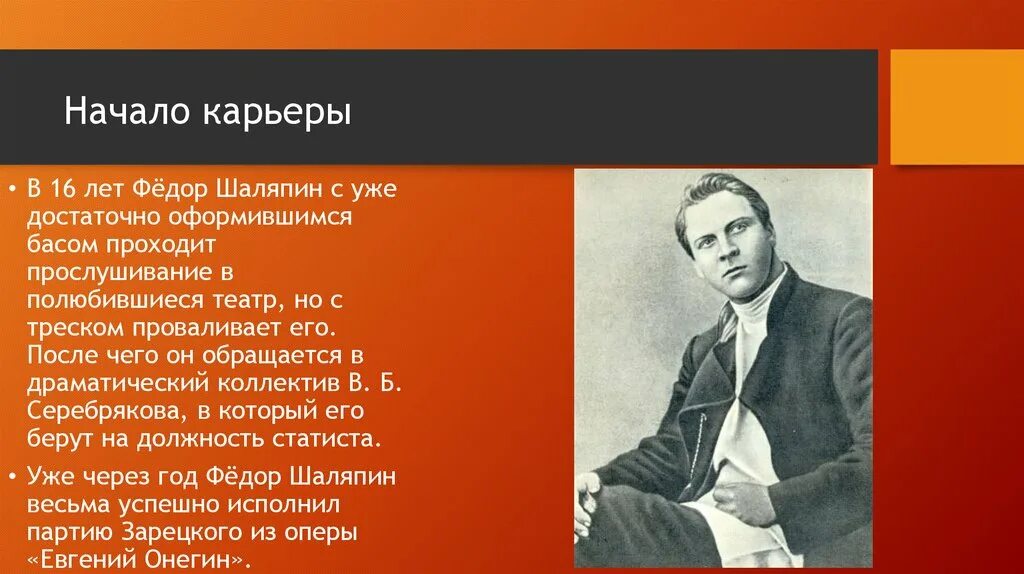 Начало карьеры

• В 16 лет Фёдор Шаляпин с уже достаточно оформившимся басом проходит прослушивание в полюбившиеся театр, но с треском проваливает его. После чего он обращается в драматический коллектив В. Б. Серебрякова, в который его берут на должность статиста.

• Уже через год Фёдор Шаляпин весьма успешно исполнил партию Зарецкого из оперы «Евгений Онегин».